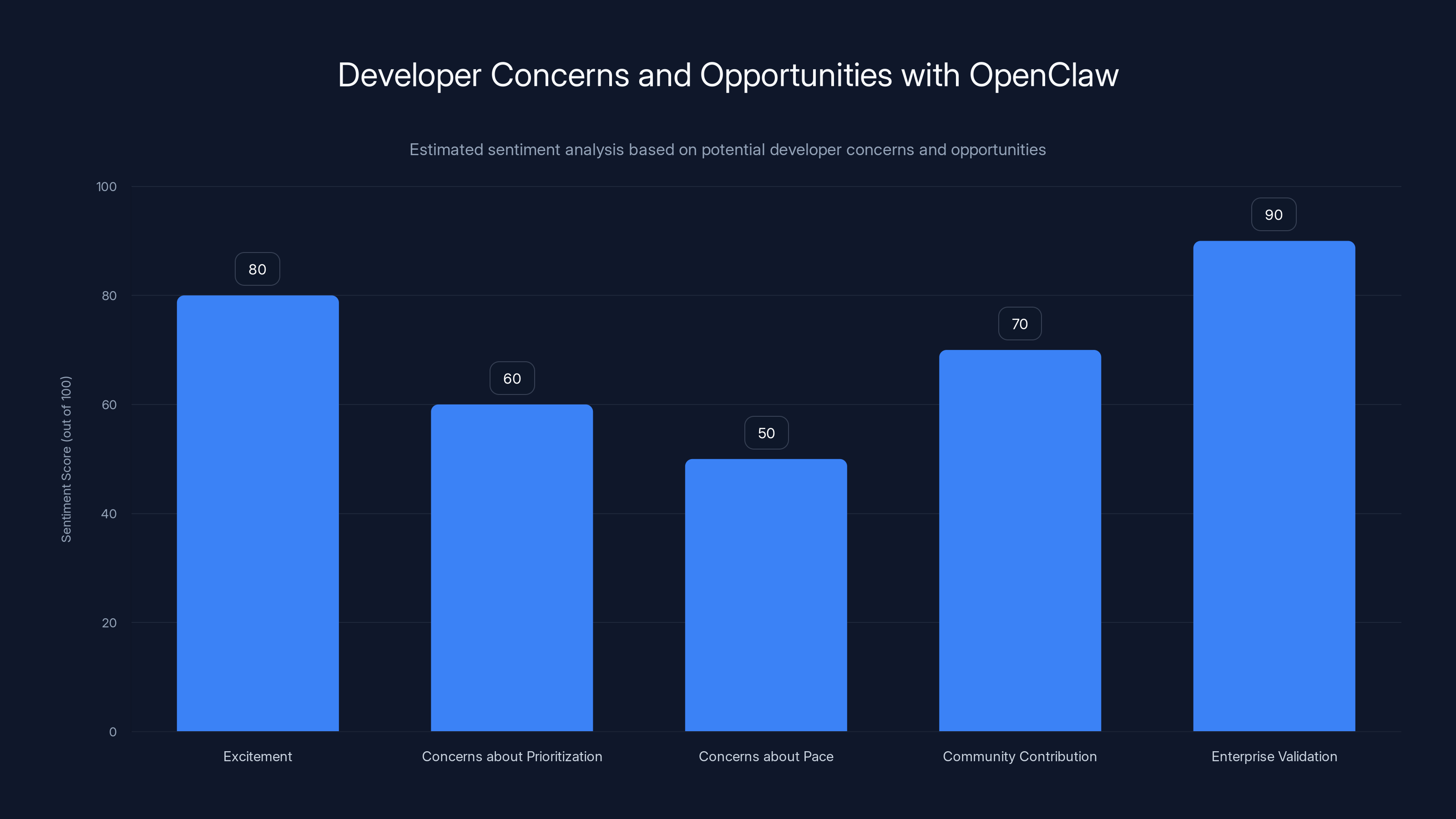 Developer Concerns and Opportunities with OpenClaw

Estimated sentiment analysis based on potential developer concerns and opportunities

Sentiment Score (out of 100)

100
80
60
40
20
0

80
60
50
70
90

Excitement
Concerns about Prioritization
Concerns about Pace
Community Contribution
Enterprise Validation